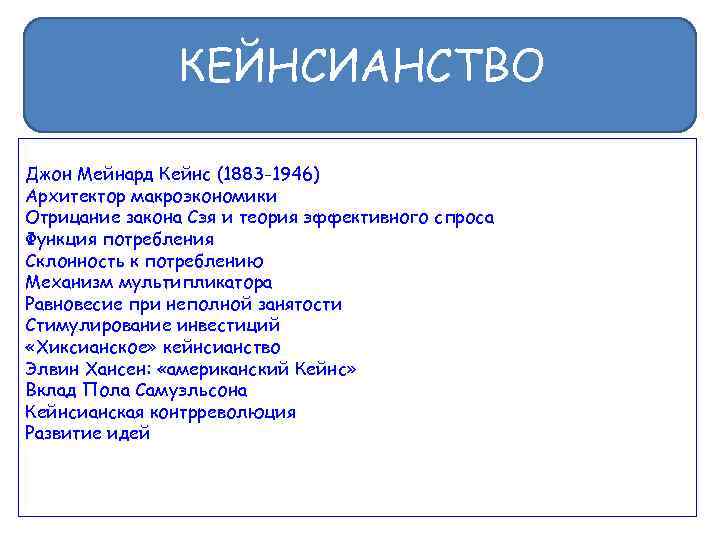 КЕЙНСИАНСТВО

Джон Мейнард Кейнс (1883-1946)
Архитектор макроэкономики
Отрицание закона Сэя и теория эффективного спроса
Функция потребления
Склонность к потреблению
Механизм мультипликатора
Равновесие при неполной занятости
Стимулирование инвестиций
«Хиксианское» кейнсианство
Элвин Хансен: «американский Кейнс»
Вклад Пола Самуэльсона
Кейнсианская контрреволюция
Развитие идей